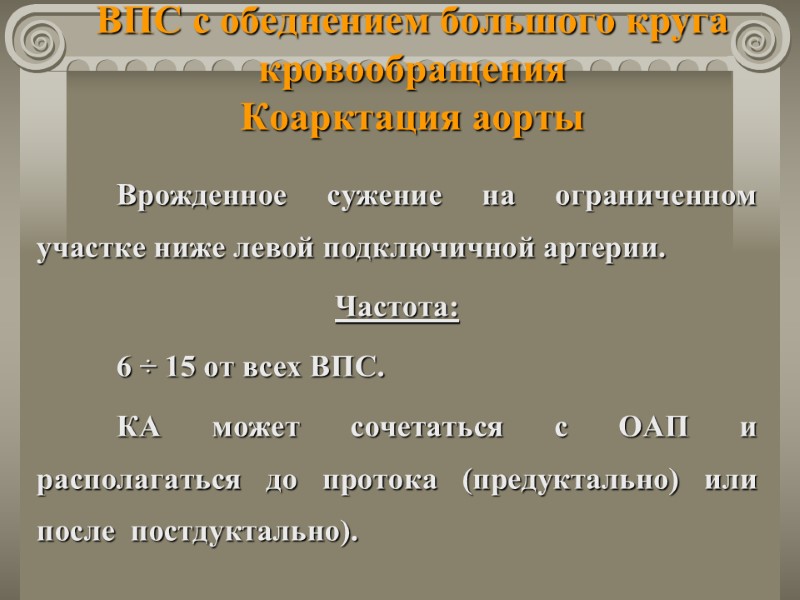 ВПС с обеднением большого круга кровообращения
Коарктация аорты

Врожденное сужение на ограниченном участке ниже левой подключичной артерии.

Частота:

6 ÷ 15 от всех ВПС.

КА может сочетаться с ОАП и располагаться до протока (предуктально) или после постдуктально).